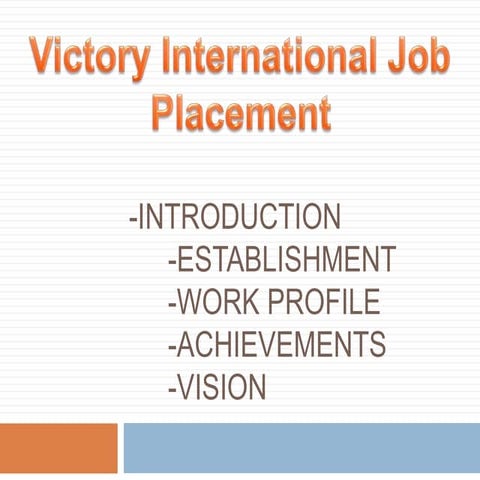 Victory International Job Placement

-INTRODUCTION
-ESTABLISHMENT
-WORK PROFILE
-ACHIEVEMENTS
-VISION